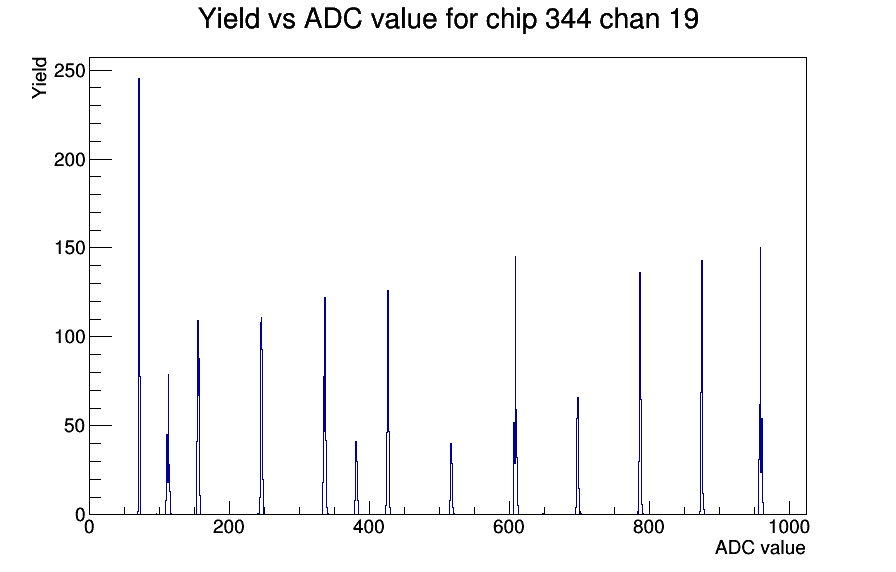 Yield vs ADC value for chip 344 chan 19

Yield

250
200
150
100
50
0

0
200
400
600
800
1000

ADC value